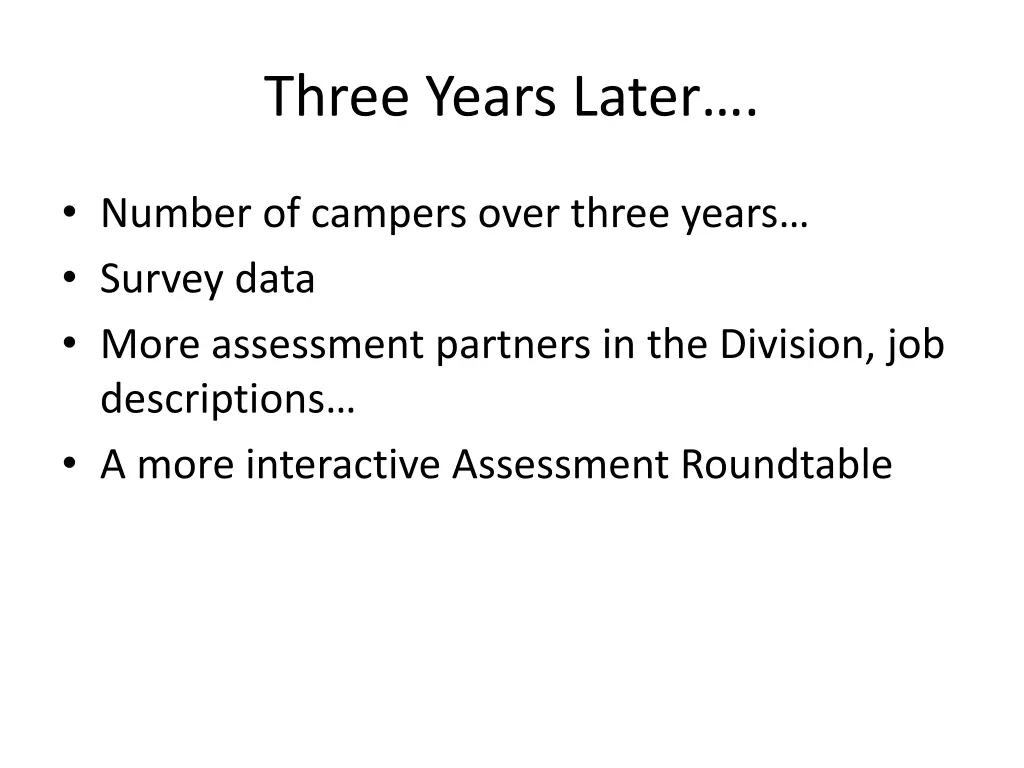 Three Years Later….

• Number of campers over three years…
• Survey data
• More assessment partners in the Division, job descriptions…
• A more interactive Assessment Roundtable